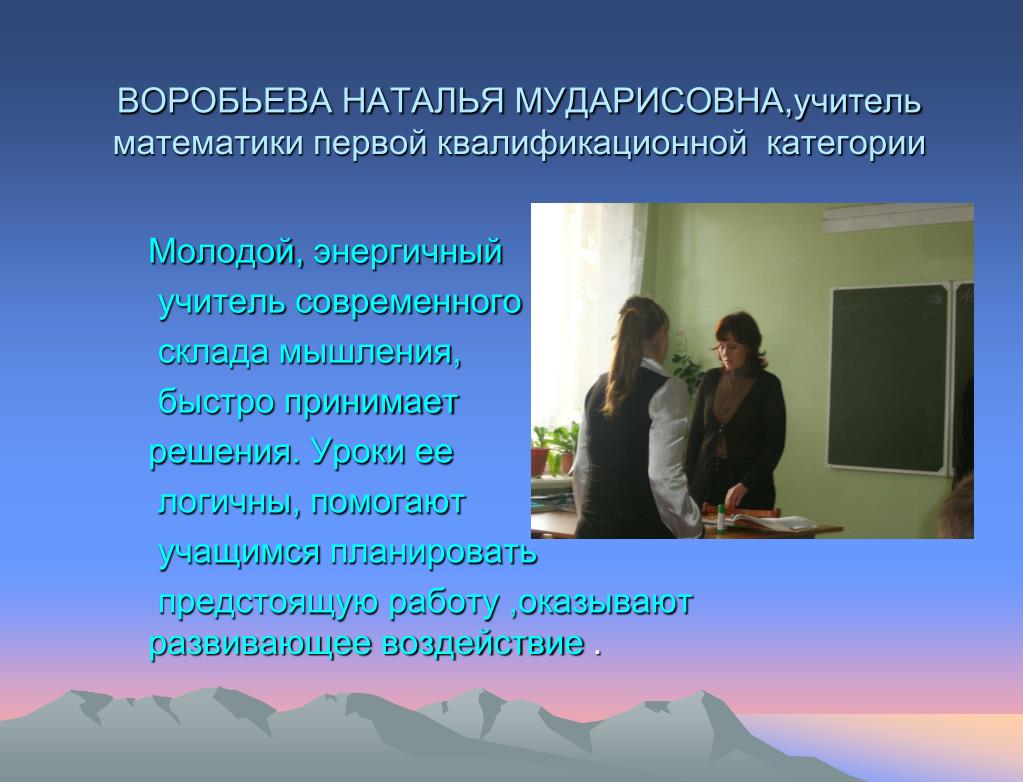 ВОРОБЬЕВА НАТАЛЬЯ МУДАРИСОВНА,учитель математики первой квалификационной категории

Молодой, энергичный учитель современного склада мышления, быстро принимает решения. Уроки ее логичны, помогают учащимся планировать предстоящую работу ,оказывают развивающее воздействие .